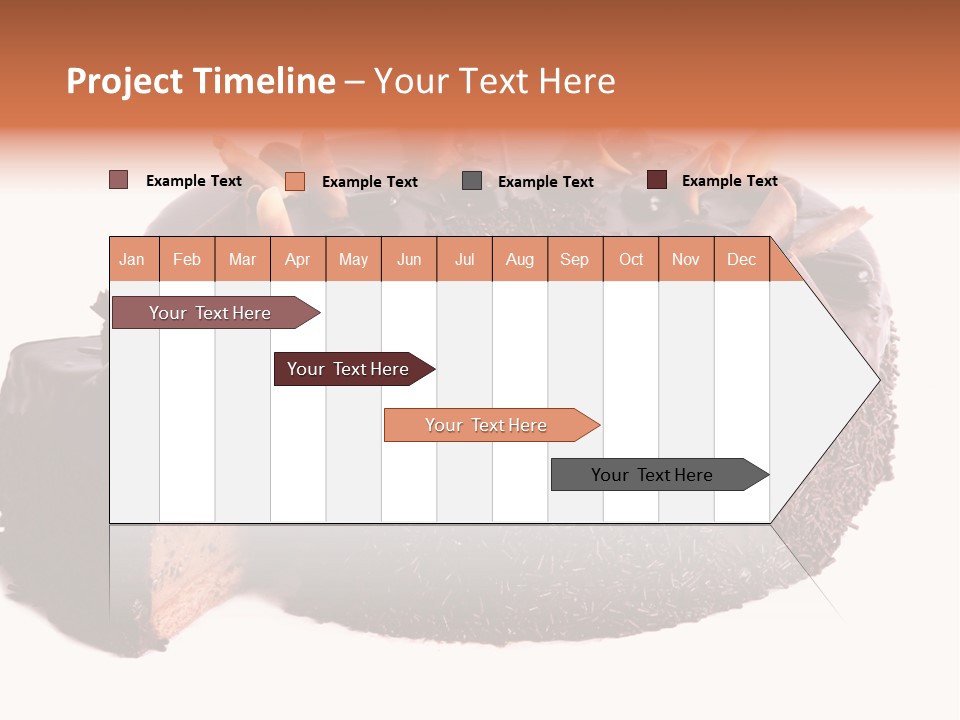 Project Timeline – Your Text Here

Example Text
Example Text
Example Text
Example Text

| Jan | Feb | Mar | Apr | May | Jun | Jul | Aug | Sep | Oct | Nov | Dec |
|---|---|---|---|---|---|---|---|---|---|---|---|

Your Text Here

Your Text Here

Your Text Here

Your Text Here